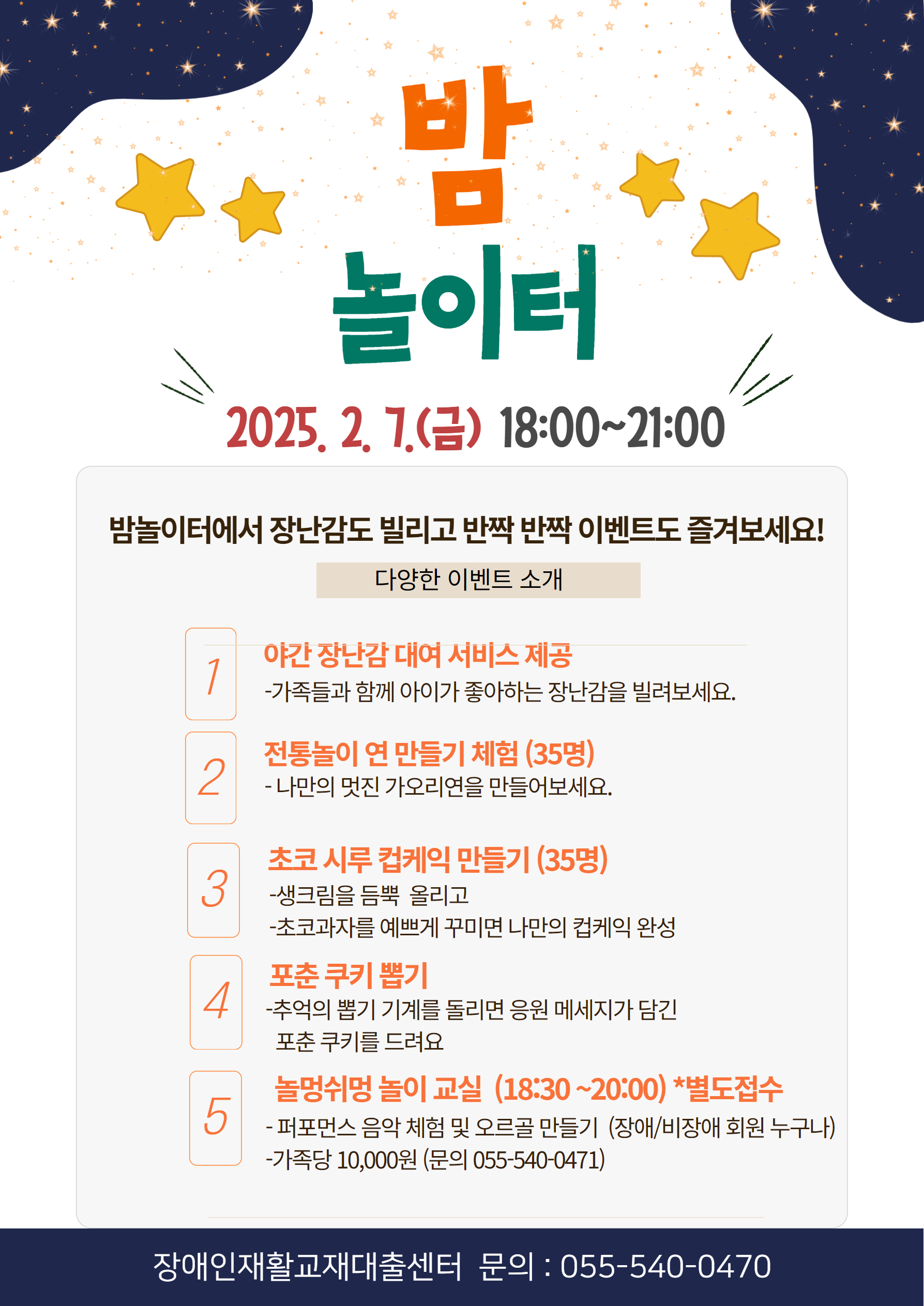 밤
놀이터

2025. 2. 7.(금) 18:00~21:00

밤놀이터에서 장난감도 빌리고 반짝 반짝 이벤트도 즐겨보세요!

다양한 이벤트 소개

1
야간 장난감 대여 서비스 제공
-가족들과 함께 아이가 좋아하는 장난감을 빌려보세요.

2
전통놀이 연 만들기 체험 (35명)
- 나만의 멋진 가오리연을 만들어보세요.

3
초코 시루 컵케익 만들기 (35명)
-생크림을 듬뿍 올리고
-초코과자를 예쁘게 꾸미면 나만의 컵케익 완성

4
포춘 쿠키 뽑기
-추억의 뽑기 기계를 돌리면 응원 메세지가 담긴 포춘 쿠키를 드려요

5
놀멍쉬멍 놀이 교실 (18:30 ~20:00) *별도접수
- 퍼포먼스 음악 체험 및 오르골 만들기 (장애/비장애 회원 누구나)
-가족당 10,000원 (문의 055-540-0471)

장애인재활교재대출센터 문의 : 055-540-0470